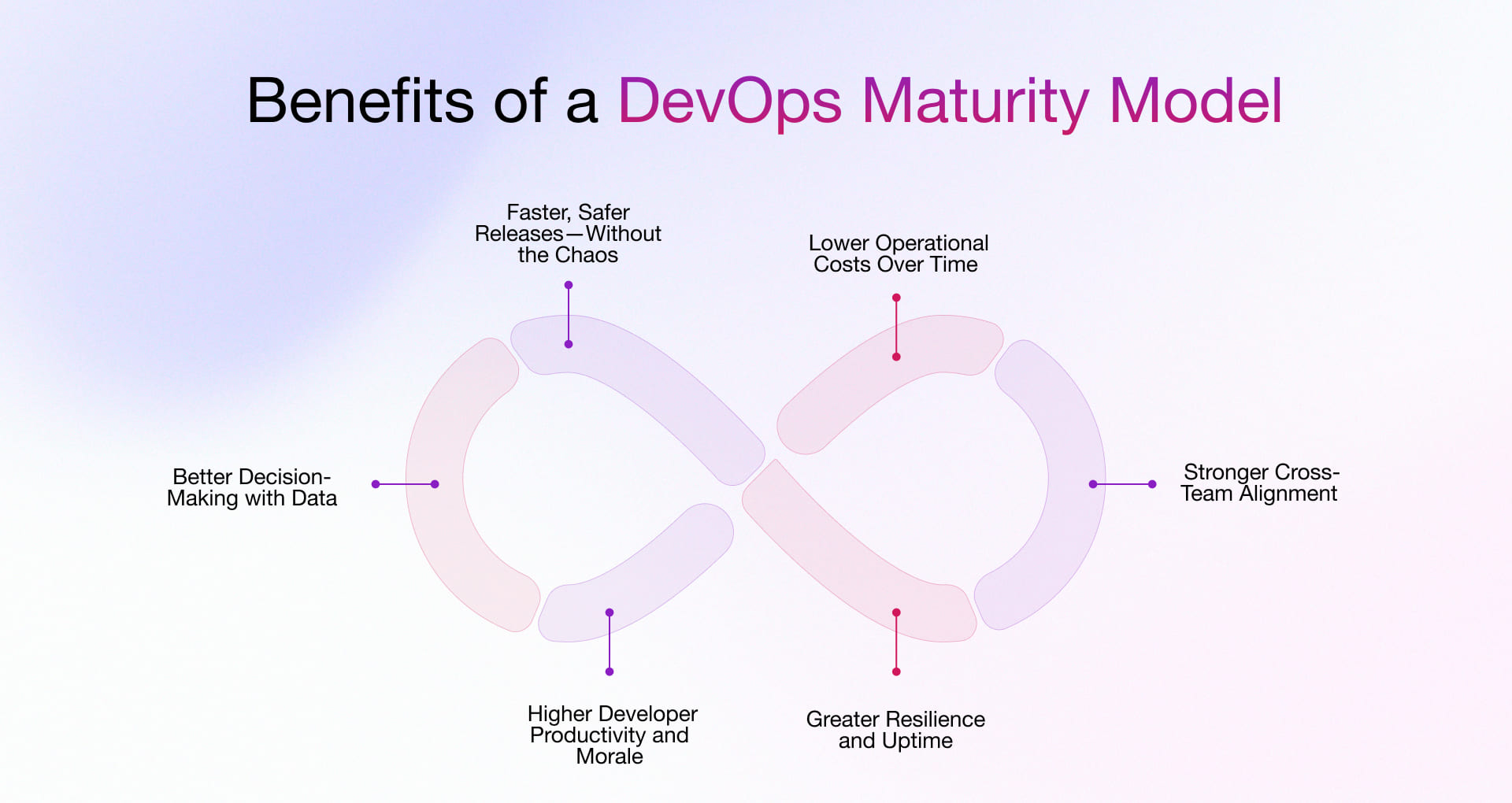 Benefits of a DevOps Maturity Model

Faster, Safer Releases—Without the Chaos

Lower Operational Costs Over Time

Better Decision-Making with Data

Stronger Cross-Team Alignment

Higher Developer Productivity and Morale

Greater Resilience and Uptime